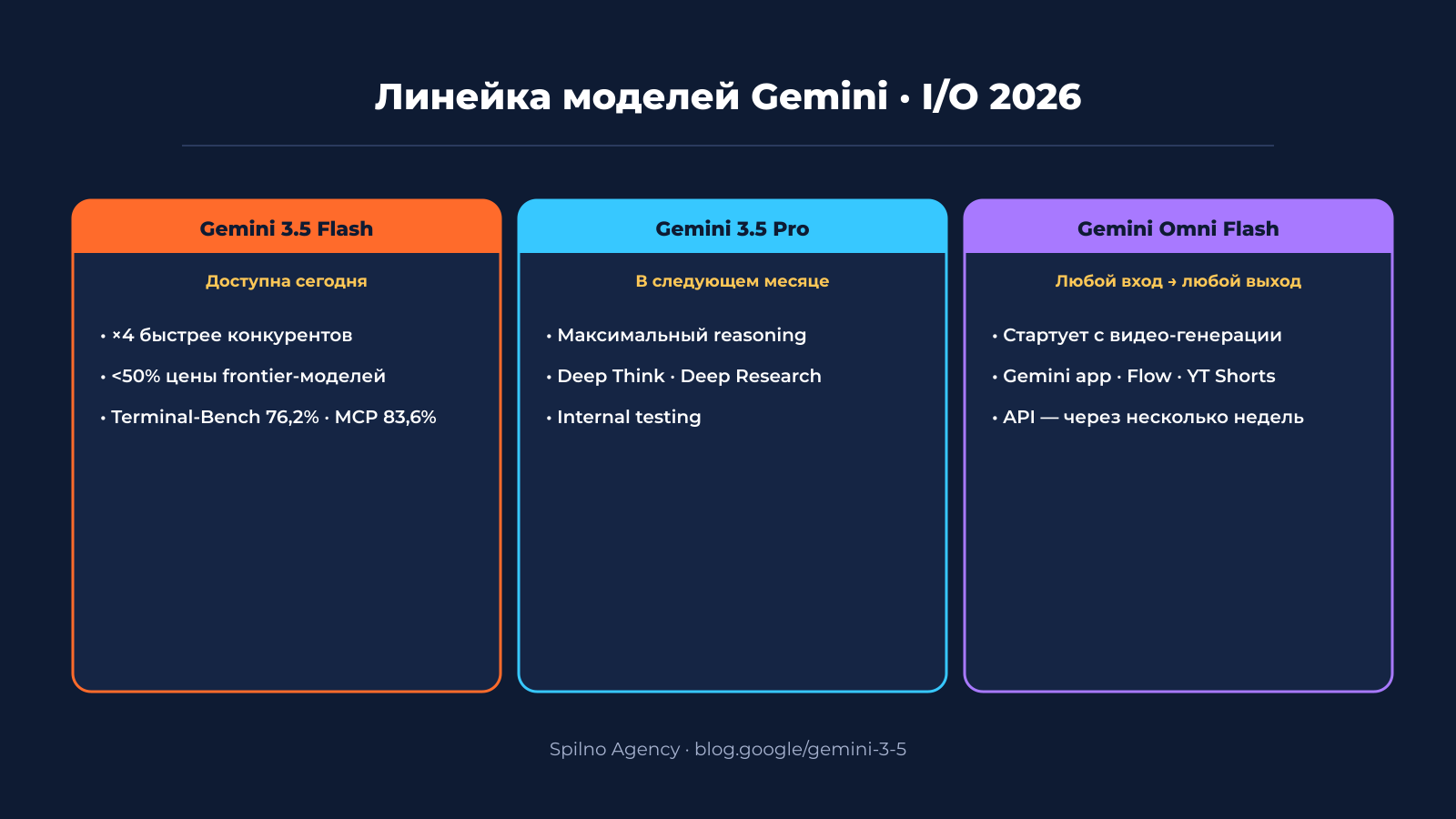 Линейка моделей Gemini • I/O 2026

Gemini 3.5 Flash

Доступна сегодня

• ×4 быстрее конкурентов
• <50% цены frontier-моделей
• Terminal-Bench 76,2% · MCP 83,6%

Gemini 3.5 Pro

В следующем месяце

• Максимальный reasoning
• Deep Think · Deep Research
• Internal testing

Gemini Omni Flash

Любой вход → любой выход

• Стартует с видео-генерации
• Gemini app · Flow · YT Shorts
• API — через несколько недель

Spilno Agency · blog.google/gemini-3-5